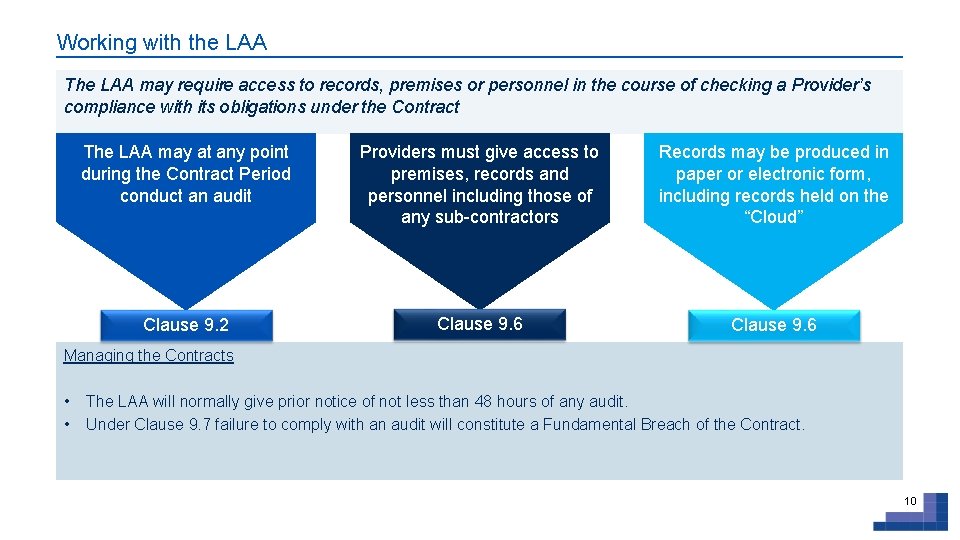 Working with the LAA

The LAA may require access to records, premises or personnel in the course of checking a Provider's compliance with its obligations under the Contract

The LAA may at any point during the Contract Period conduct an audit

Clause 9.2

Providers must give access to premises, records and personnel including those of any sub-contractors

Clause 9.6

Records may be produced in paper or electronic form, including records held on the "Cloud"

Clause 9.6

Managing the Contracts

• The LAA will normally give prior notice of not less than 48 hours of any audit.
• Under Clause 9.7 failure to comply with an audit will constitute a Fundamental Breach of the Contract.

10